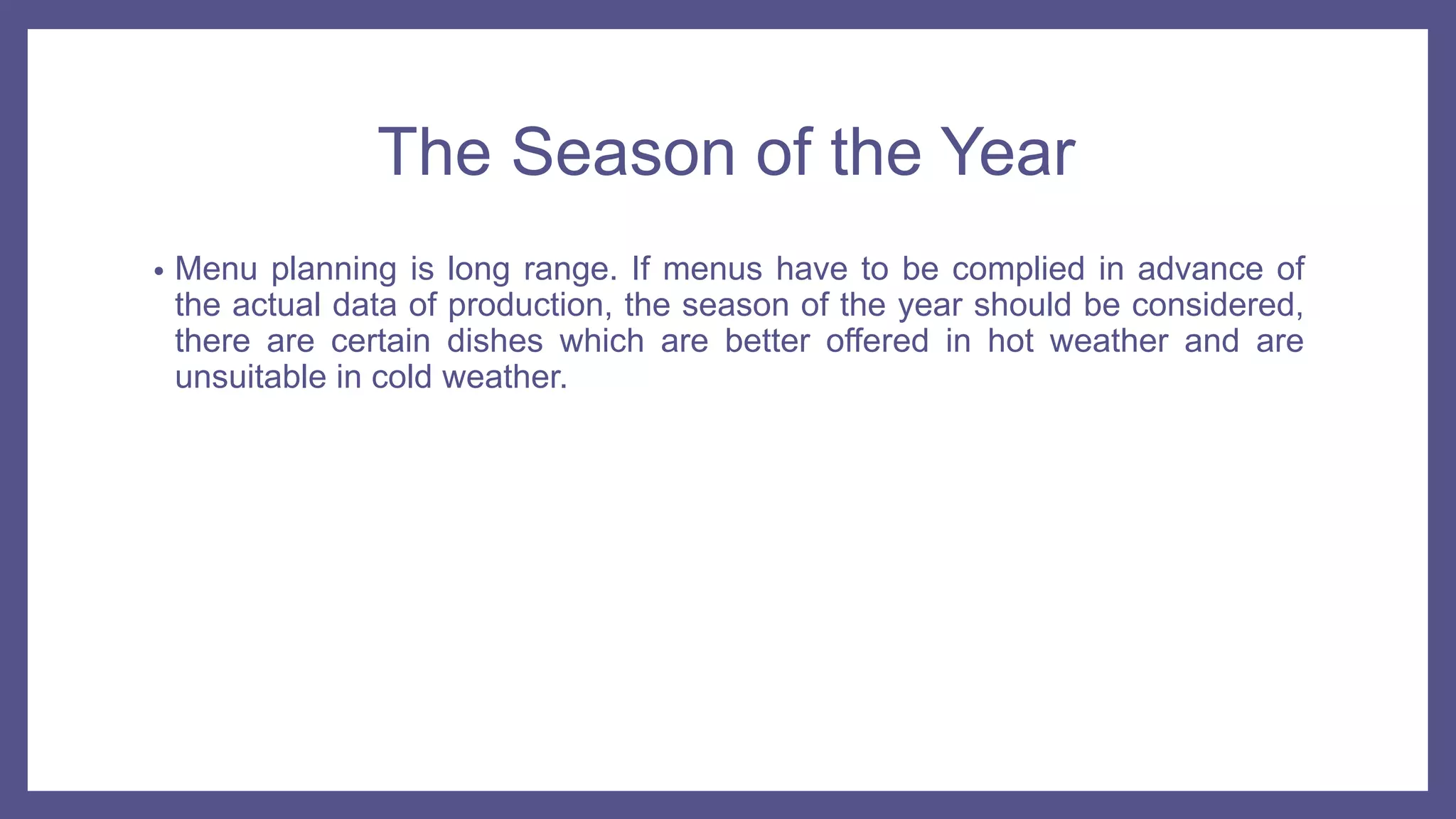 The Season of the Year

• Menu planning is long range. If menus have to be complied in advance of the actual data of production, the season of the year should be considered, there are certain dishes which are better offered in hot weather and are unsuitable in cold weather.